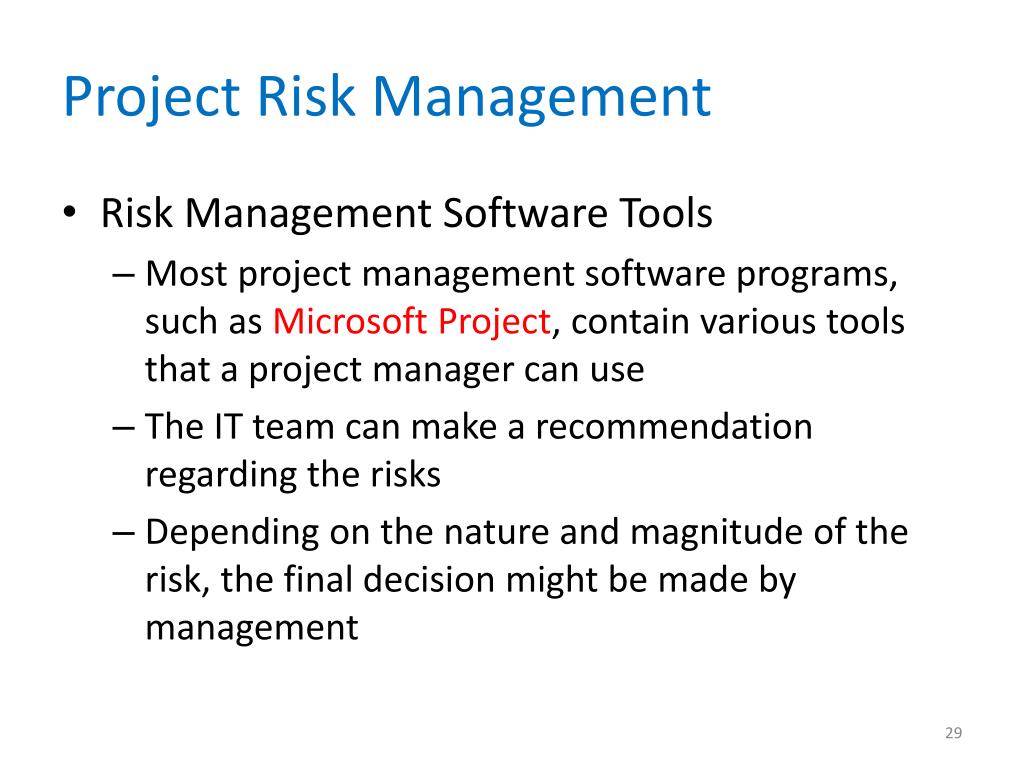 Project Risk Management

• Risk Management Software Tools
– Most project management software programs, such as Microsoft Project, contain various tools that a project manager can use
– The IT team can make a recommendation regarding the risks
– Depending on the nature and magnitude of the risk, the final decision might be made by management

29